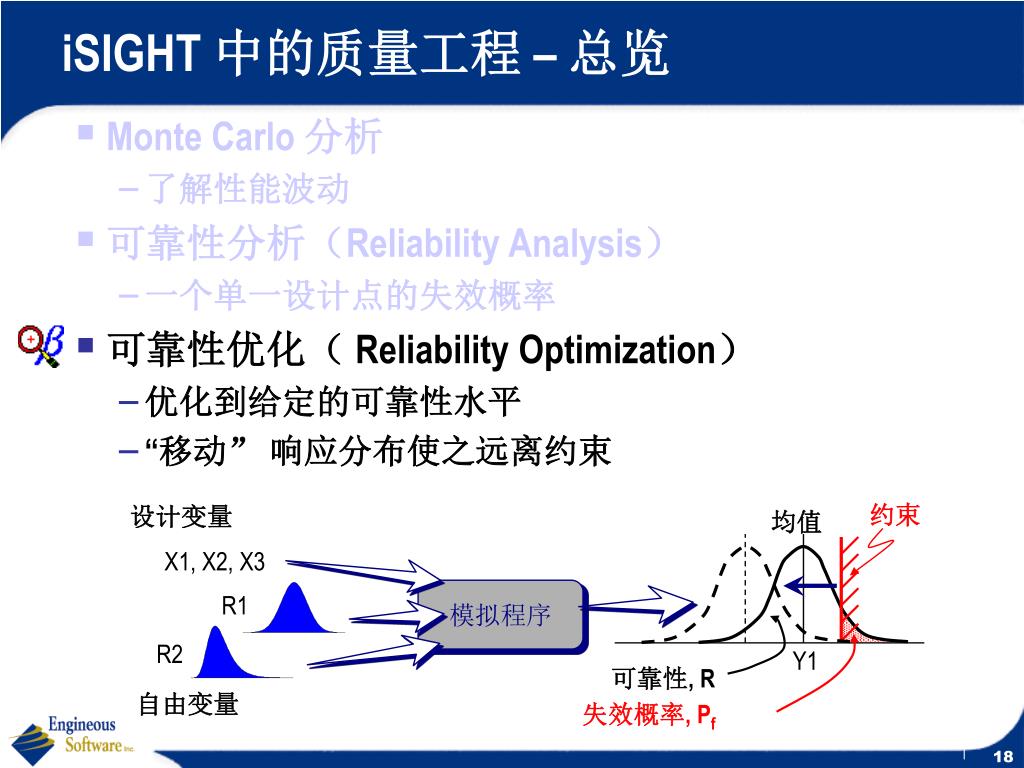 iSIGHT 中的质量工程 – 总览

▪ Monte Carlo 分析
– 了解性能波动
▪ 可靠性分析（Reliability Analysis）
– 一个单一设计点的失效概率
▪ 可靠性优化（ Reliability Optimization）
– 优化到给定的可靠性水平
– “移动” 响应分布使之远离约束

设计变量
X1, X2, X3
R1
R2
自由变量
模拟程序
均值
约束
Y1
可靠性, R
失效概率, $P_f$

Engineous Software Inc.
18